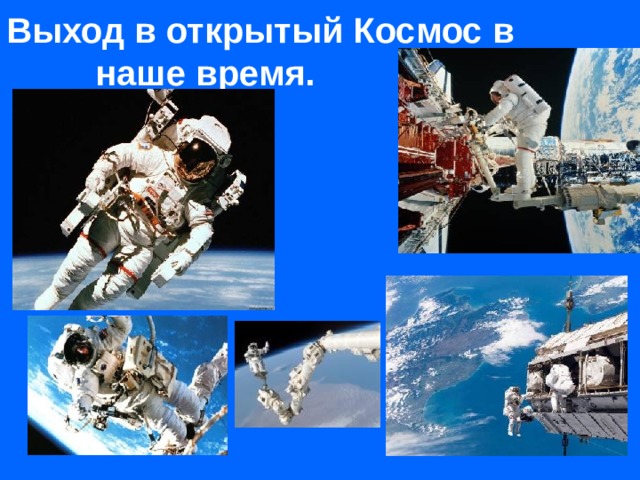 Выход в открытый Космос в наше время.